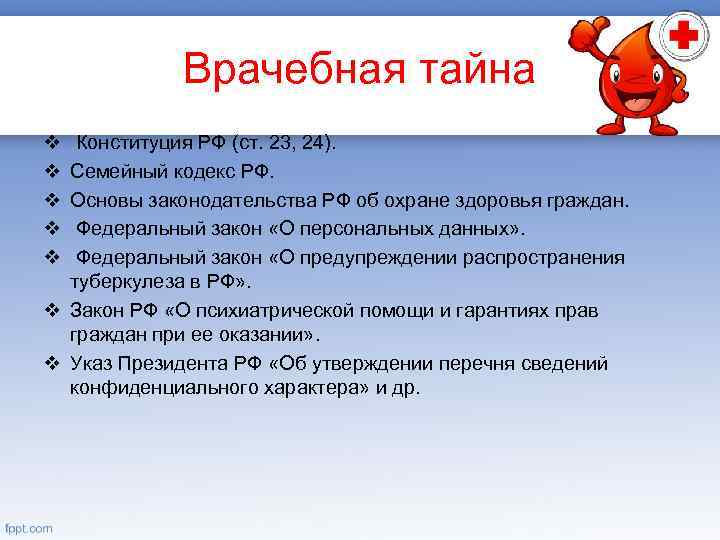 Врачебная тайна

❖ Конституция РФ (ст. 23, 24).
❖ Семейный кодекс РФ.
❖ Основы законодательства РФ об охране здоровья граждан.
❖ Федеральный закон «О персональных данных».
❖ Федеральный закон «О предупреждении распространения туберкулеза в РФ».
❖ Закон РФ «О психиатрической помощи и гарантиях прав граждан при ее оказании».
❖ Указ Президента РФ «Об утверждении перечня сведений конфиденциального характера» и др.

fppt.com